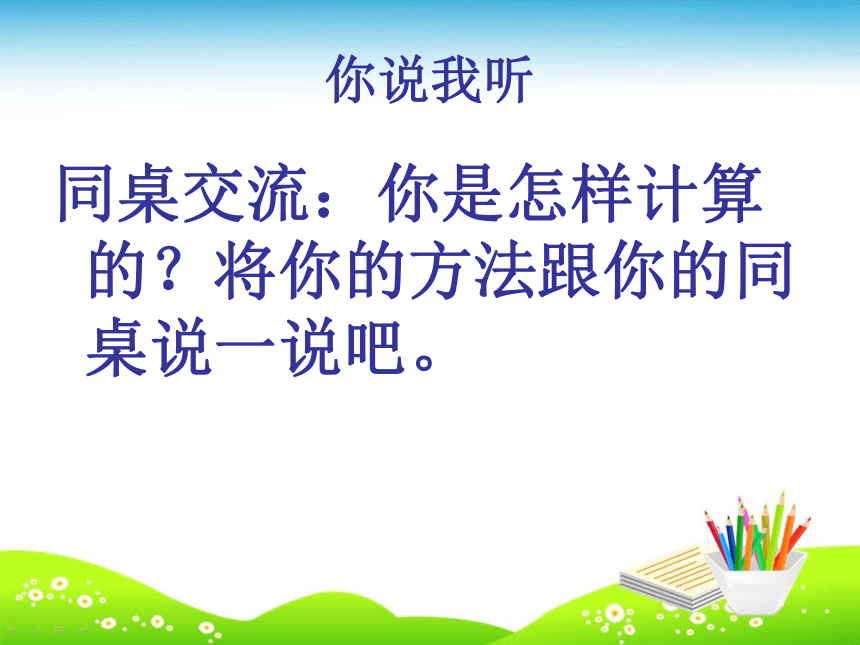 你说我听

同桌交流：你是怎样计算的？将你的方法跟你的同桌说一说吧。